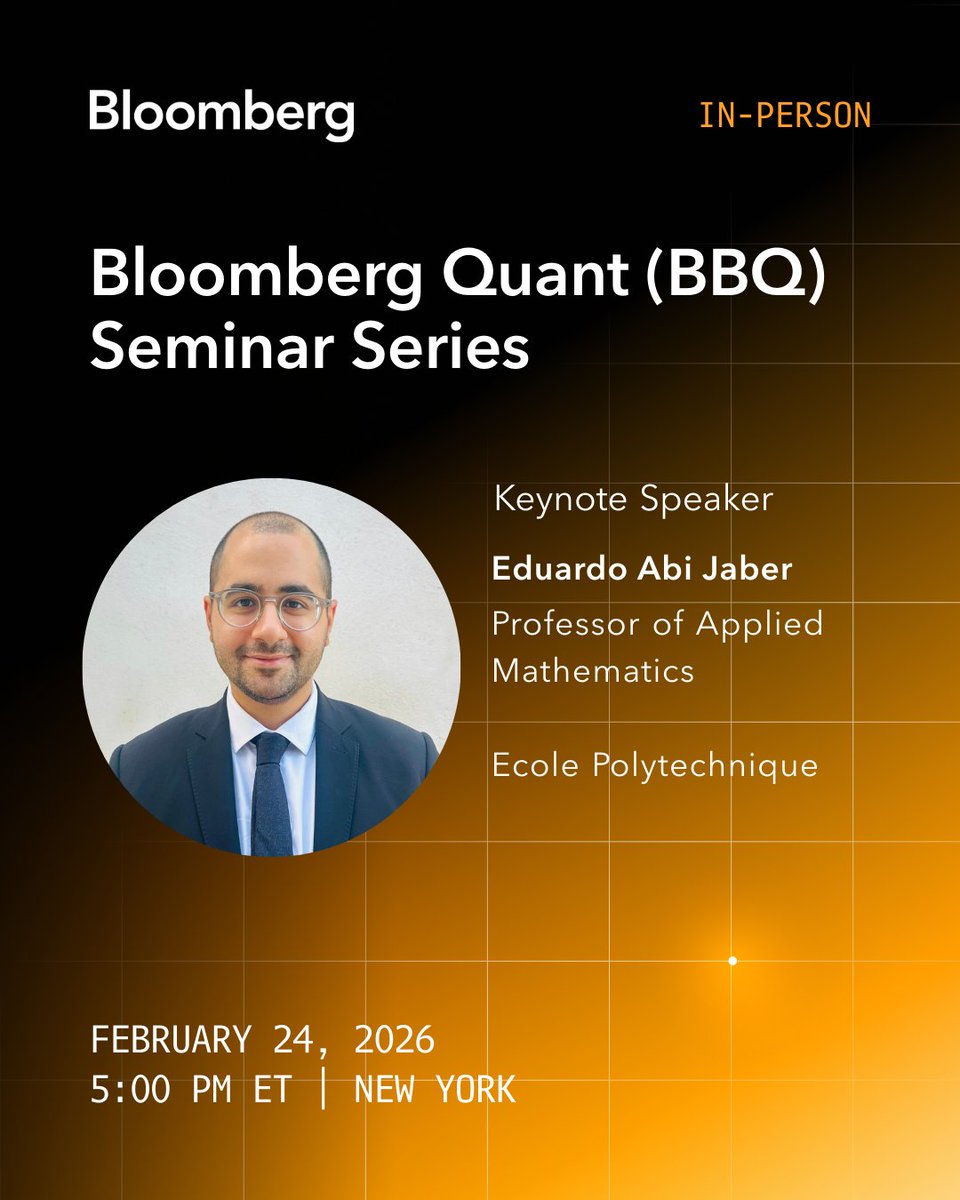 Bloomberg

IN-PERSON

Bloomberg Quant (BBQ) Seminar Series

Keynote Speaker

Eduardo Abi Jaber

Professor of Applied Mathematics

Ecole Polytechnique

FEBRUARY 24, 2026
5:00 PM ET | NEW YORK